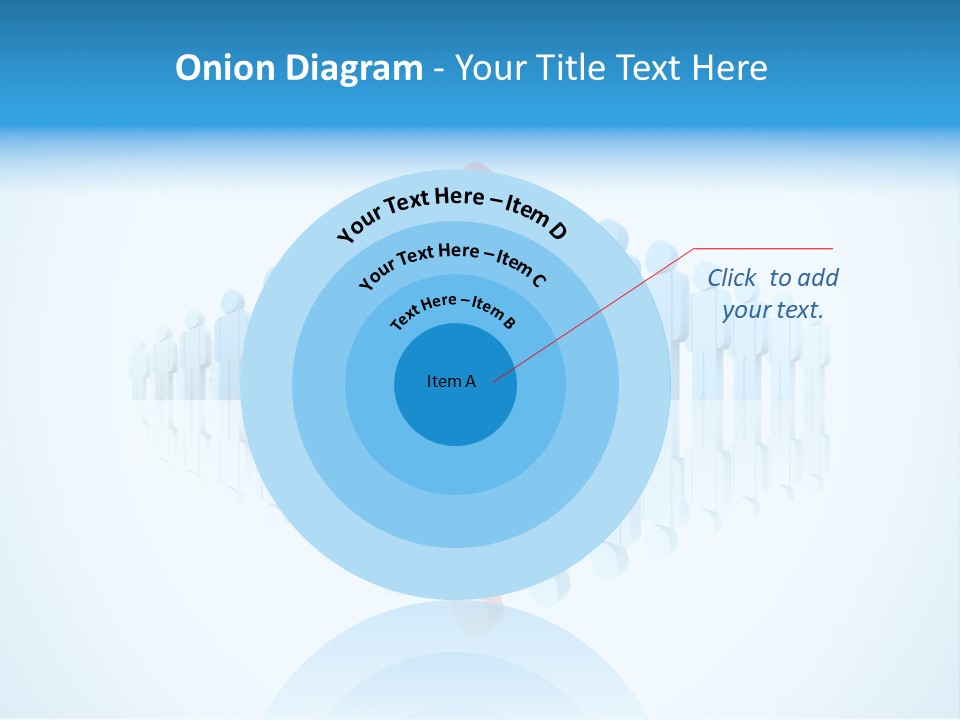 Onion Diagram - Your Title Text Here

Your Text Here – Item D

Your Text Here – Item C

Text Here – Item B

Item A

Click to add your text.